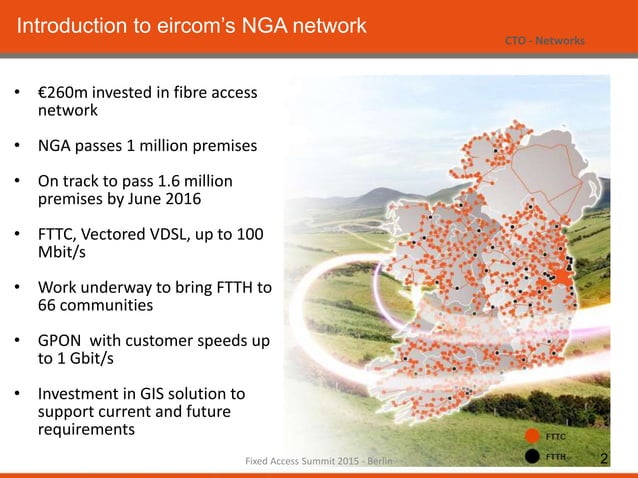 Introduction to eircom's NGA network

CTO - Networks

• €260m invested in fibre access network

• NGA passes 1 million premises

• On track to pass 1.6 million premises by June 2016

• FTTC, Vectored VDSL, up to 100 Mbit/s

• Work underway to bring FTTH to 66 communities

• GPON with customer speeds up to 1 Gbit/s

• Investment in GIS solution to support current and future requirements

FTTC

FTTH

Fixed Access Summit 2015 - Berlin

2